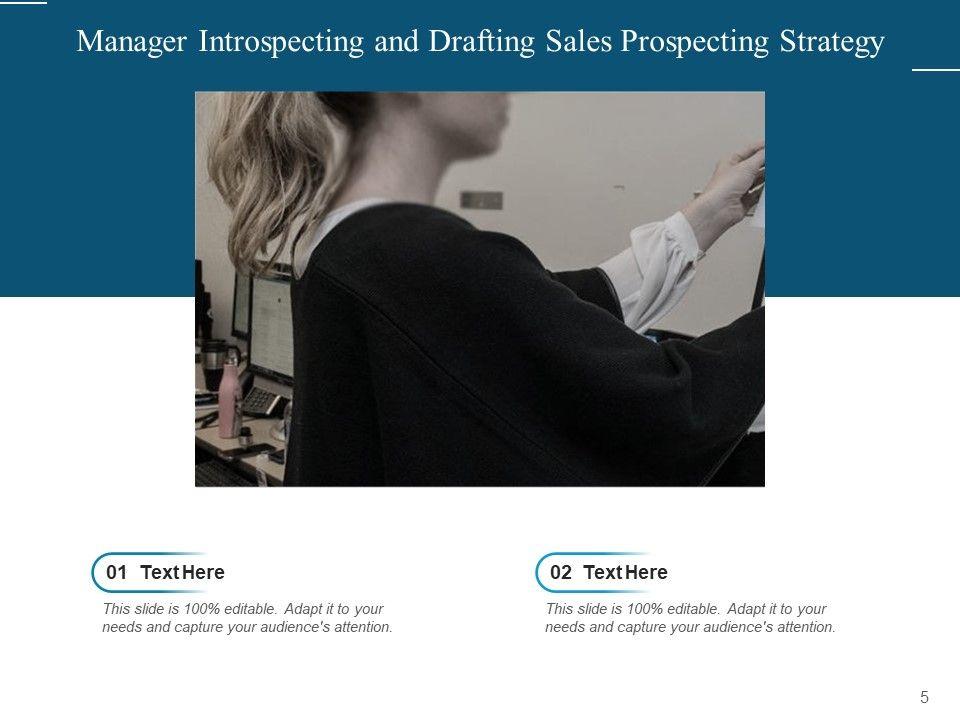 Manager Introspecting and Drafting Sales Prospecting Strategy

01 Text Here

This slide is 100% editable. Adapt it to your needs and capture your audience's attention.

02 Text Here

This slide is 100% editable. Adapt it to your needs and capture your audience's attention.

5